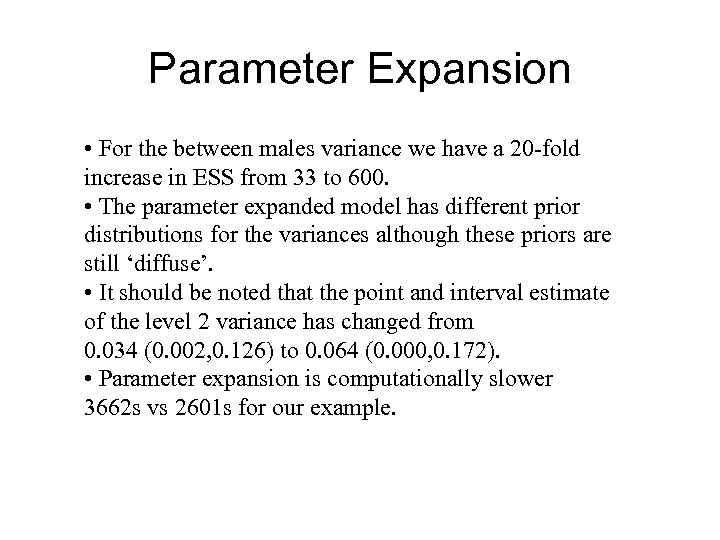 Parameter Expansion

• For the between males variance we have a 20-fold increase in ESS from 33 to 600.
• The parameter expanded model has different prior distributions for the variances although these priors are still ‘diffuse’.
• It should be noted that the point and interval estimate of the level 2 variance has changed from 0.034 (0.002,0.126) to 0.064 (0.000,0.172).
• Parameter expansion is computationally slower 3662s vs 2601s for our example.